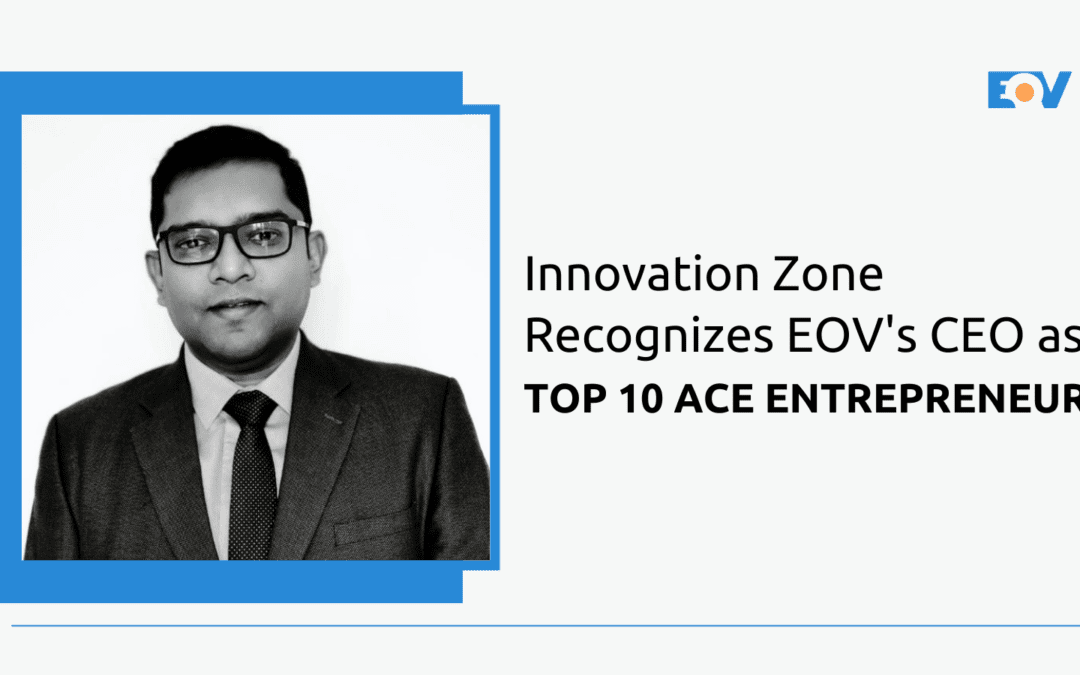 EOV

Innovation Zone Recognizes EOV's CEO as TOP 10 ACE ENTREPRENEUR